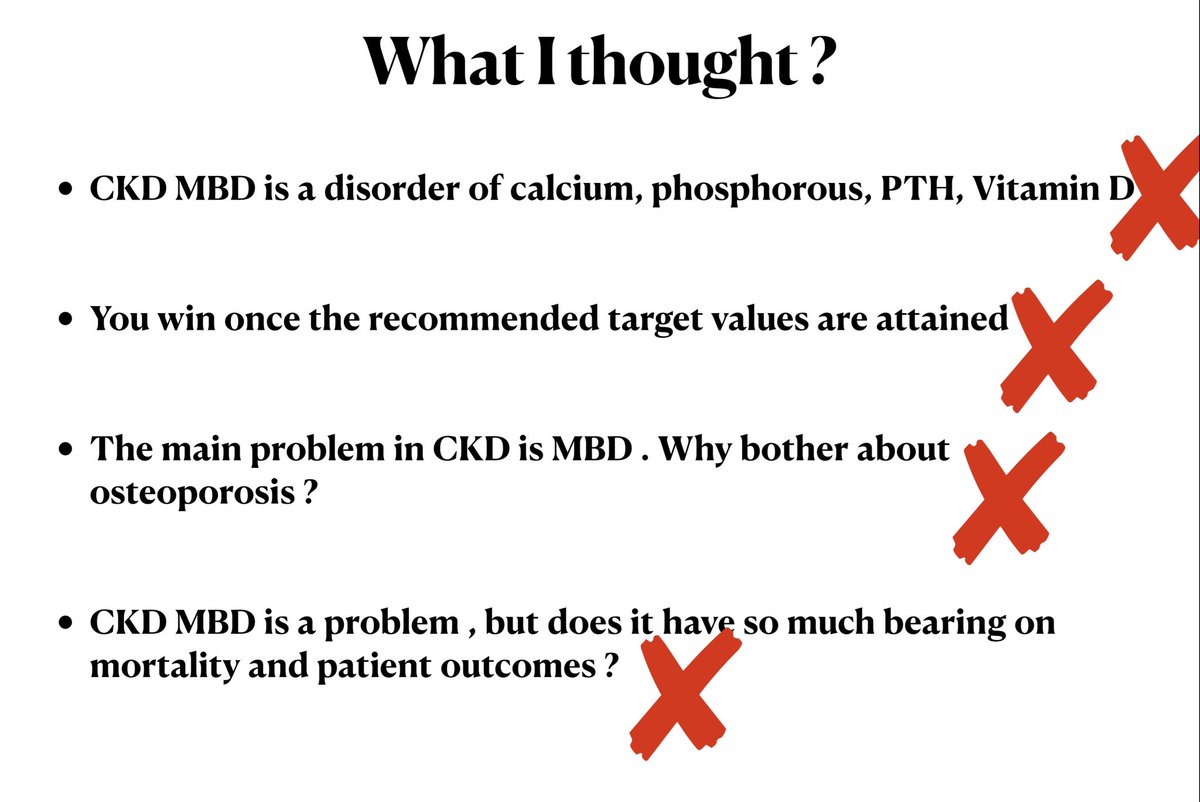 What I thought ?

• CKD MBD is a disorder of calcium, phosphorous, PTH, Vitamin D

• You win once the recommended target values are attained

• The main problem in CKD is MBD . Why bother about osteoporosis ?

• CKD MBD is a problem , but does it have so much bearing on mortality and patient outcomes ?